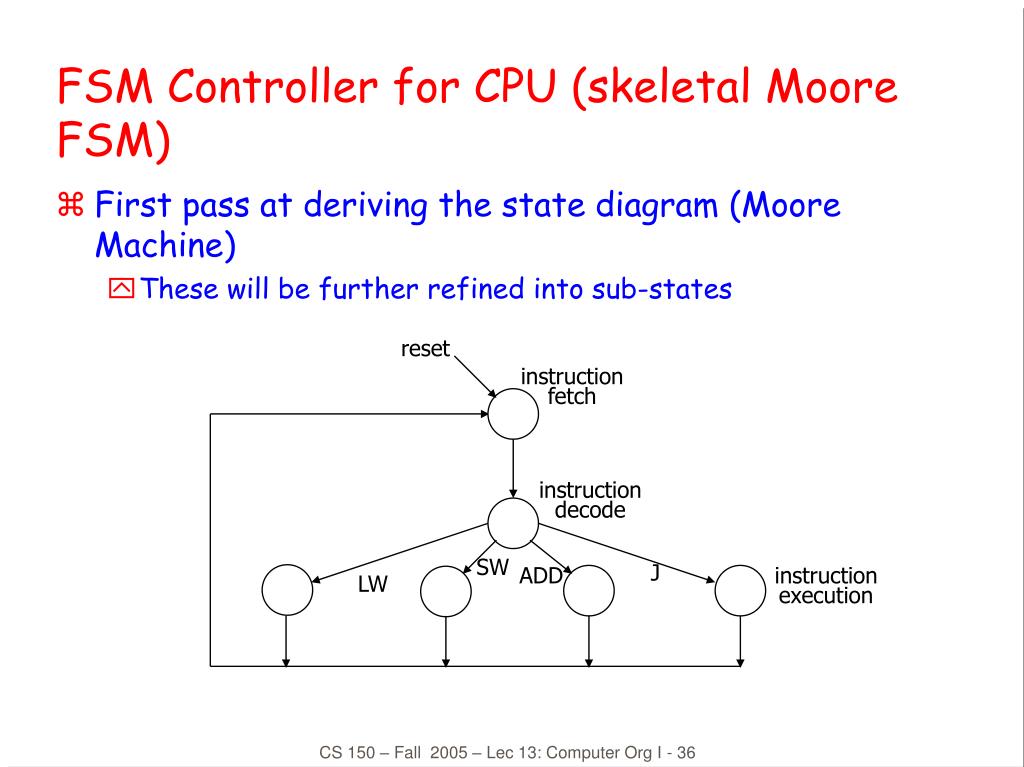 FSM Controller for CPU (skeletal Moore FSM)

⌘ First pass at deriving the state diagram (Moore Machine)

These will be further refined into sub-states

reset

instruction fetch

instruction decode

LW

SW

ADD

J

instruction execution

CS 150 – Fall 2005 – Lec 13: Computer Org I - 36